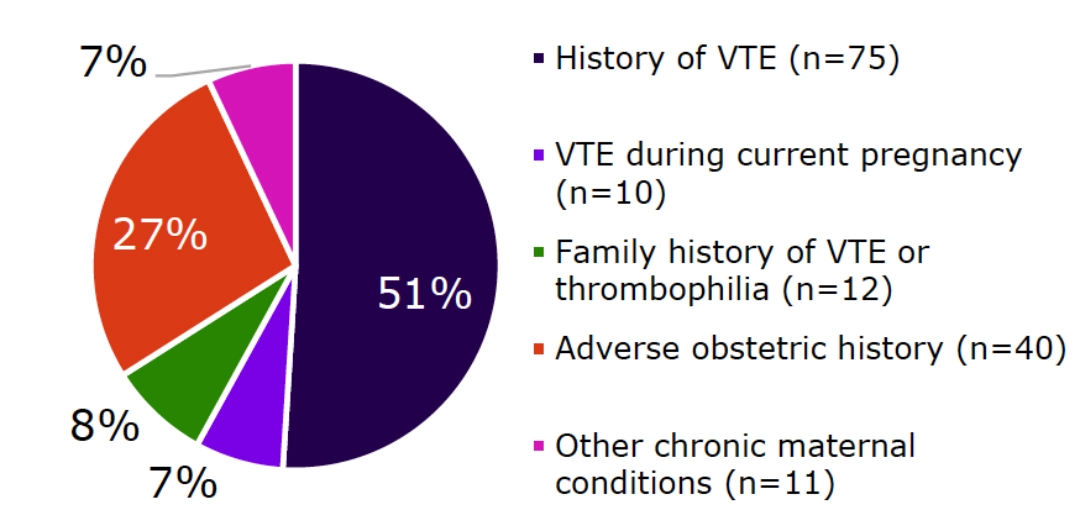 7%

27%

51%

8%

7%

History of VTE (n=75)

VTE during current pregnancy (n=10)

Family history of VTE or thrombophilia (n=12)

Adverse obstetric history (n=40)

Other chronic maternal conditions (n=11)